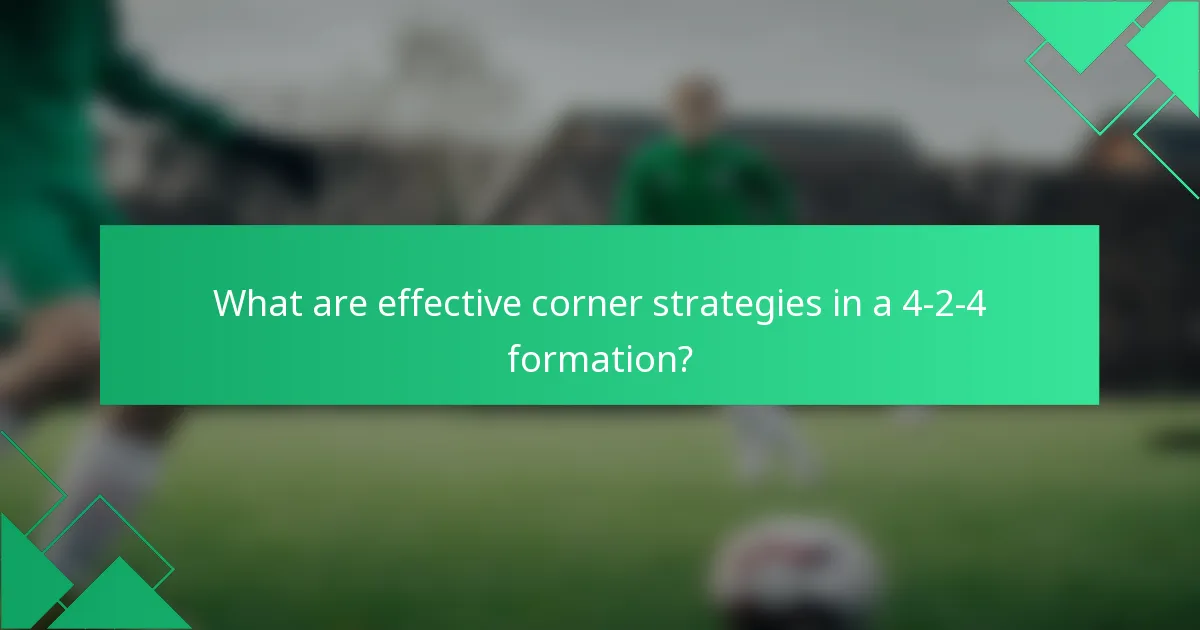 What are effective corner strategies in a 4-2-4 formation?